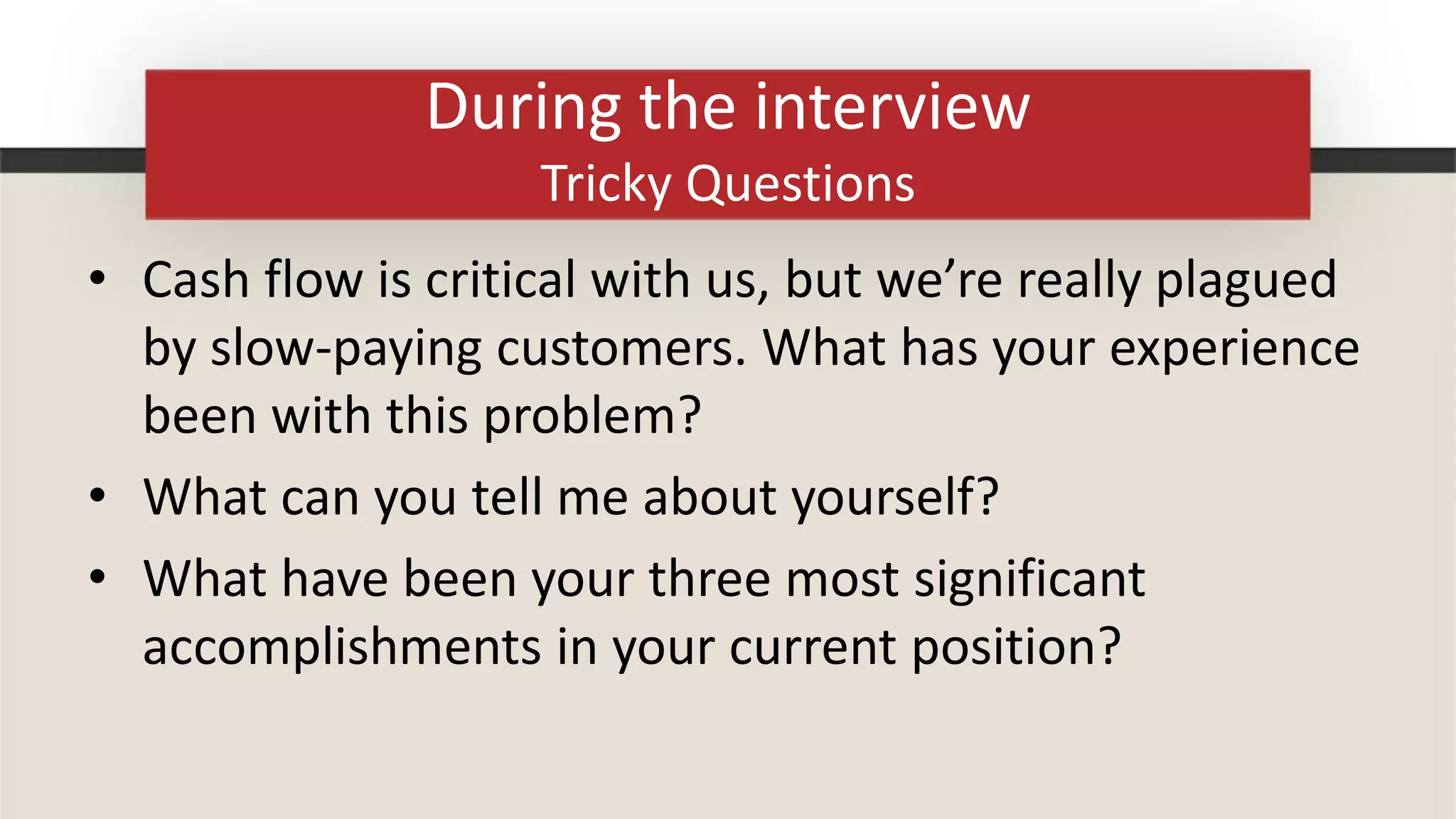 During the interview
Tricky Questions

• Cash flow is critical with us, but we’re really plagued by slow-paying customers. What has your experience been with this problem?
• What can you tell me about yourself?
• What have been your three most significant accomplishments in your current position?